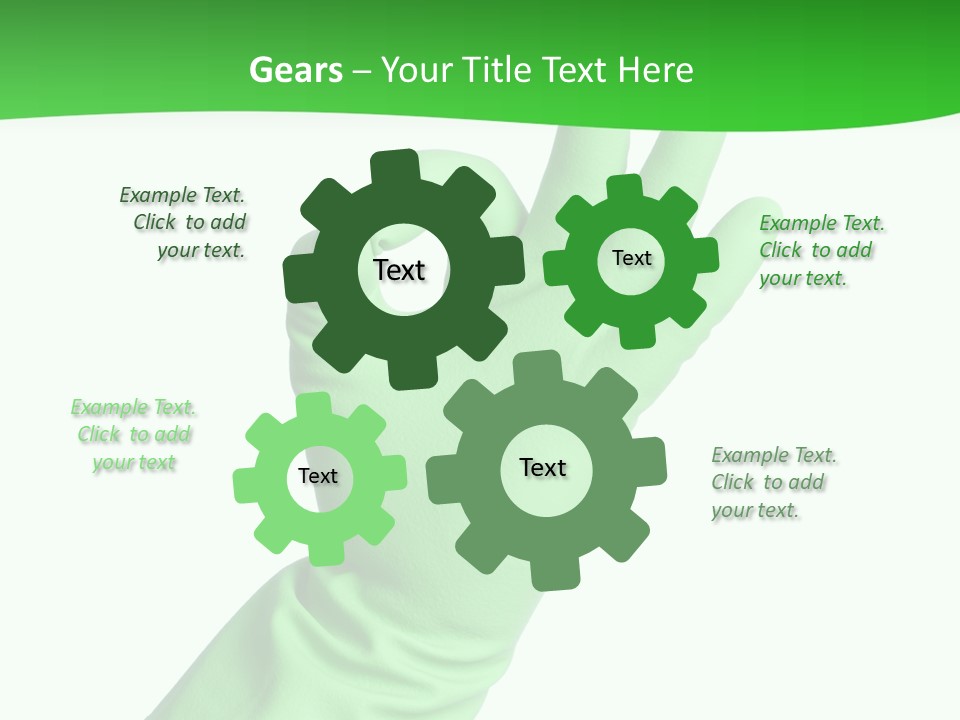 Gears – Your Title Text Here

Example Text. Click to add your text.

Text

Text

Example Text. Click to add your text.

Example Text. Click to add your text

Text

Text

Example Text. Click to add your text.